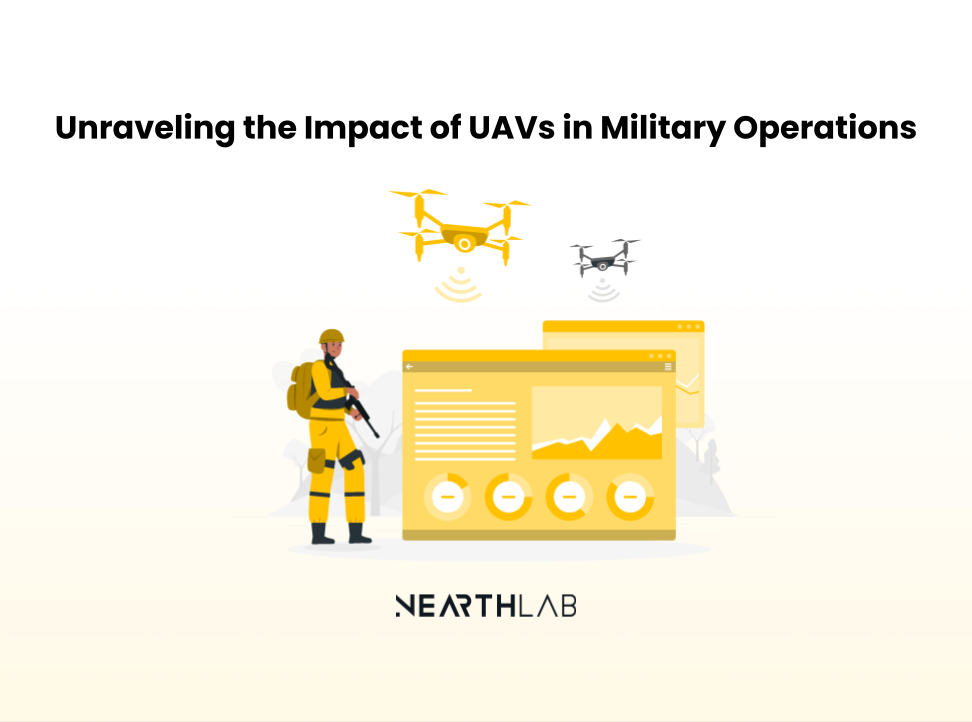 Unraveling the Impact of UAVs in Military Operations

NEARTHLAB